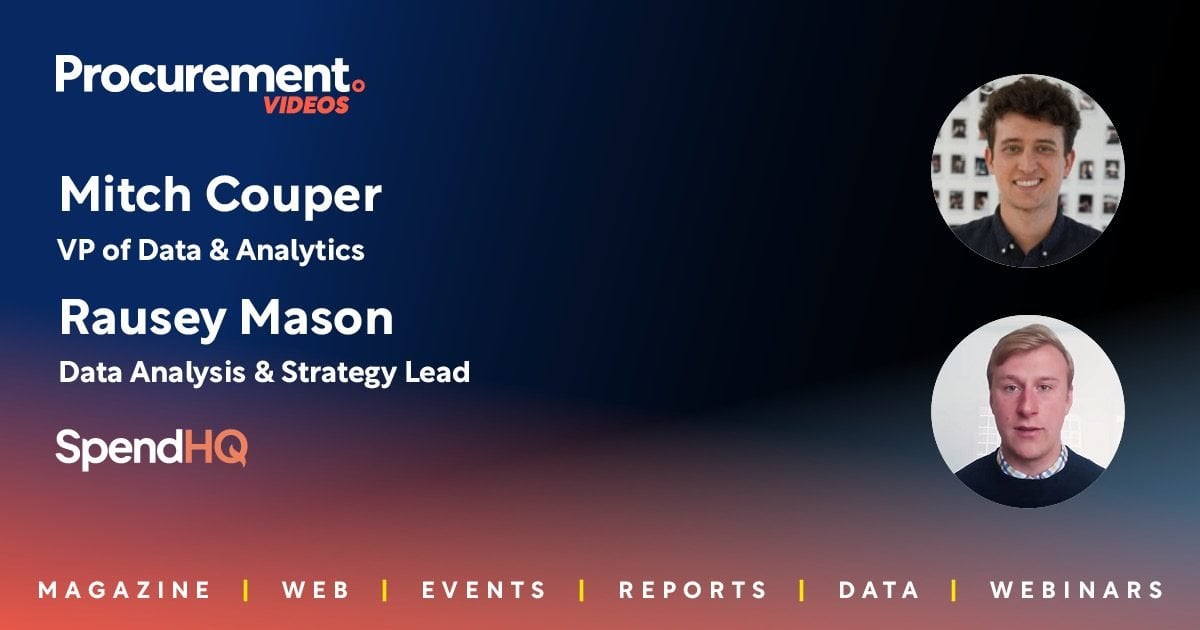 Procurement
VIDEOS

Mitch Couper
VP of Data & Analytics

Rausey Mason
Data Analysis & Strategy Lead

SpendHQ

MAGAZINE | WEB | EVENTS | REPORTS | DATA | WEBINARS